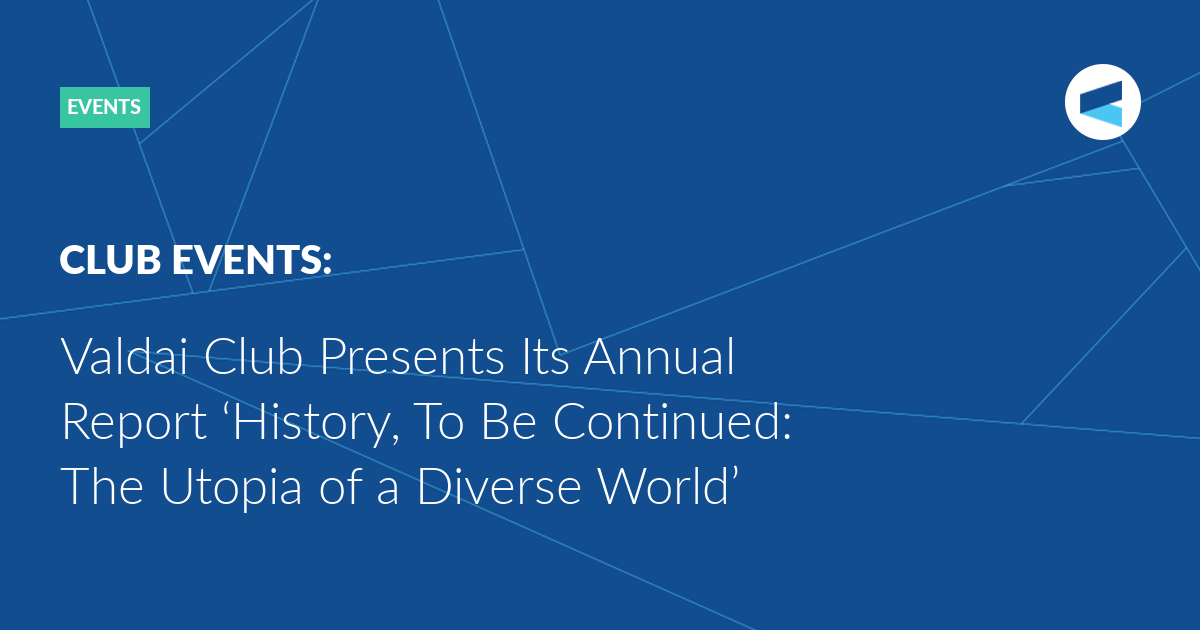 EVENTS

CLUB EVENTS:

Valdai Club Presents Its Annual Report ‘History, To Be Continued: The Utopia of a Diverse World’